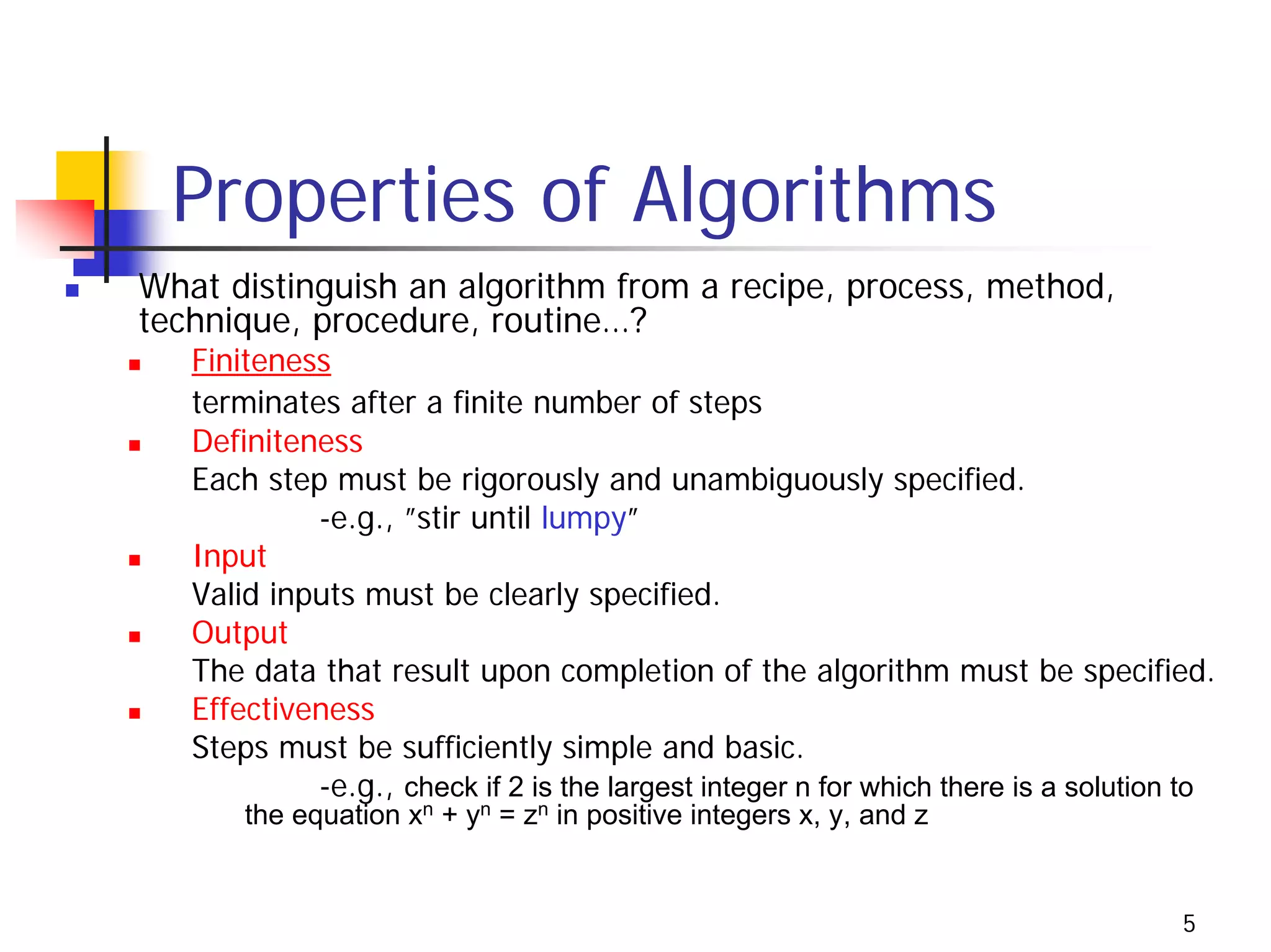 Properties of Algorithms

What distinguish an algorithm from a recipe, process, method, technique, procedure, routine…?

Finiteness

terminates after a finite number of steps

Definiteness

Each step must be rigorously and unambiguously specified.

-e.g., "stir until lumpy"

Input

Valid inputs must be clearly specified.

Output

The data that result upon completion of the algorithm must be specified.

Effectiveness

Steps must be sufficiently simple and basic.

-e.g., check if 2 is the largest integer n for which there is a solution to the equation $x^n + y^n = z^n$ in positive integers x, y, and z

5